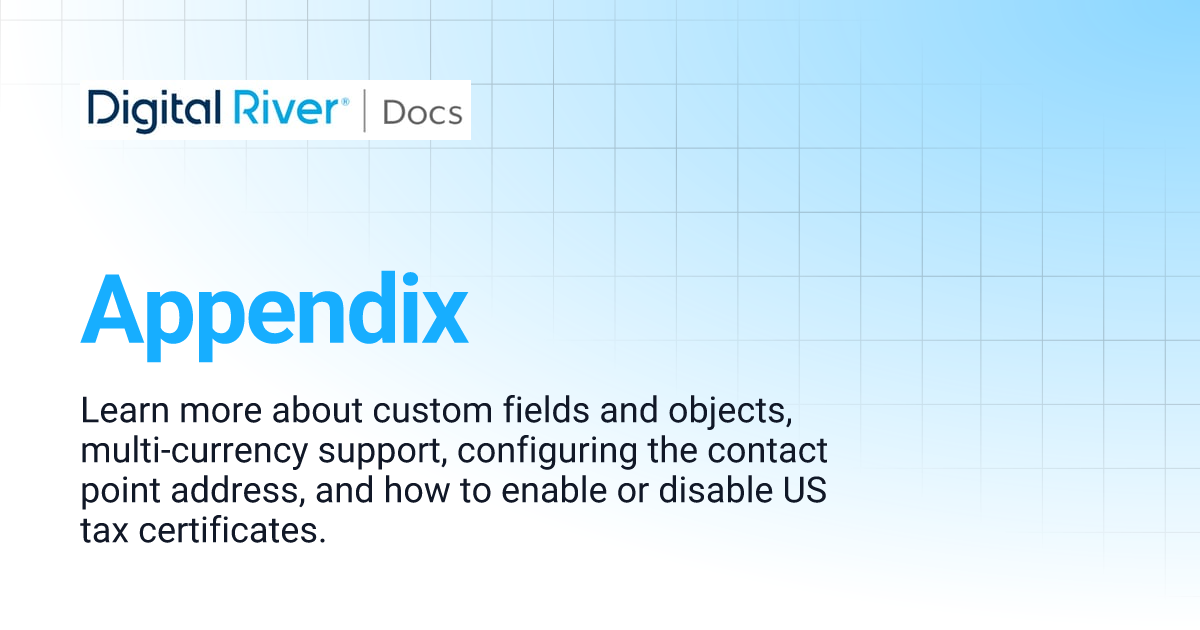 Digital River® | Docs

Appendix

Learn more about custom fields and objects, multi-currency support, configuring the contact point address, and how to enable or disable US tax certificates.